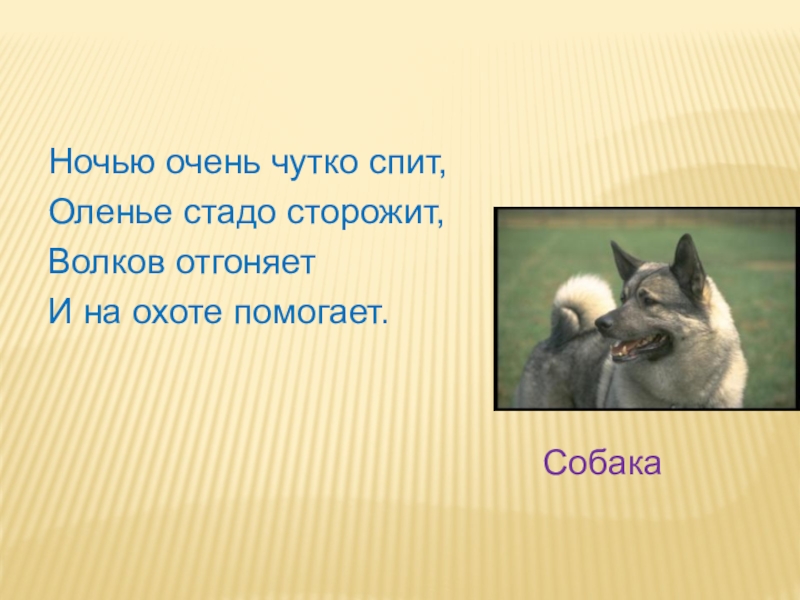 Ночью очень чутко спит,
Оленье стадо сторожит,
Волков отгоняет
И на охоте помогает.

Собака